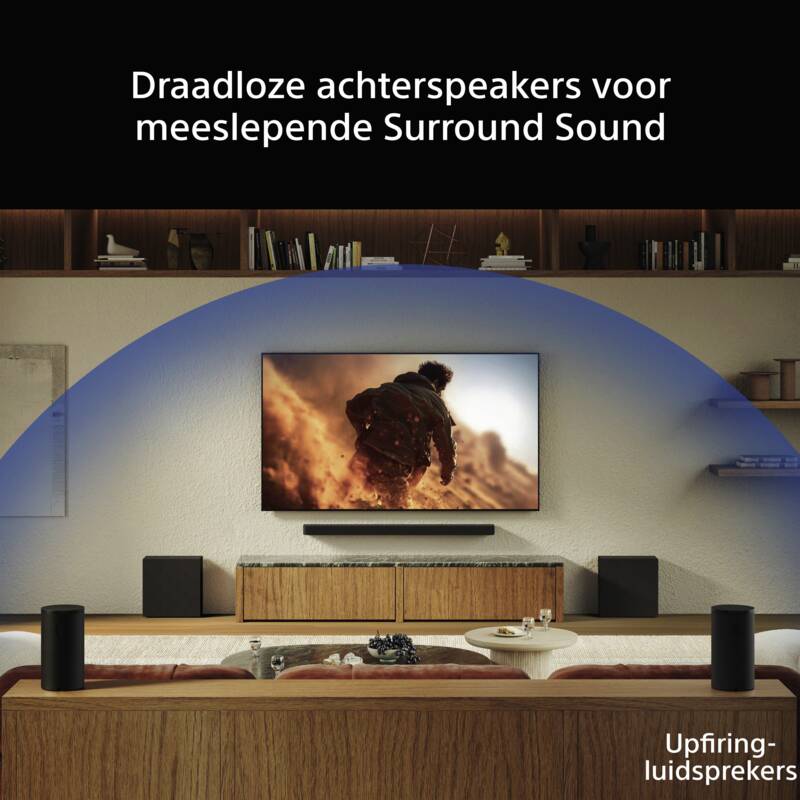 Draadloze achterspeakers voor meeslepende Surround Sound

Upfiring-luidsprekers